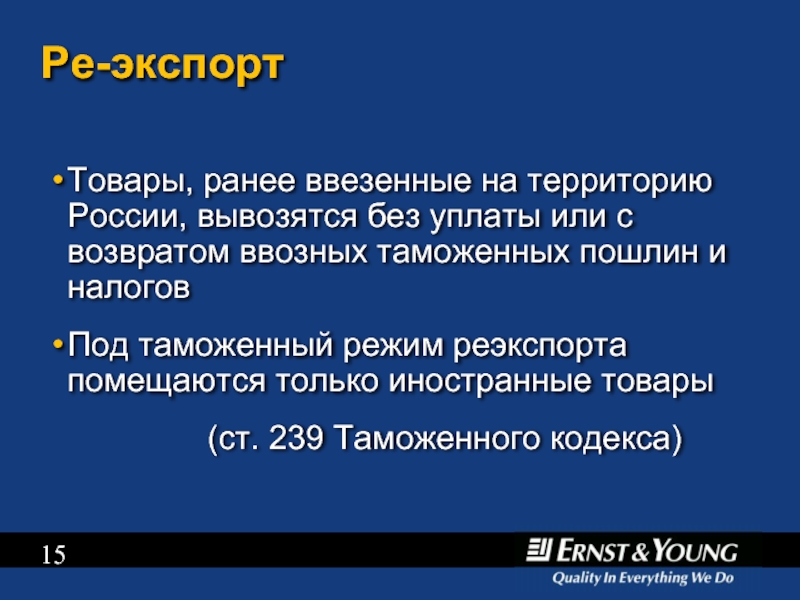 Ре-экспорт

• Товары, ранее ввезенные на территорию России, вывозятся без уплаты или с возвратом ввозных таможенных пошлин и налогов

• Под таможенный режим реэкспорта помещаются только иностранные товары

(ст. 239 Таможенного кодекса)

15

ERNST & YOUNG
Quality In Everything We Do